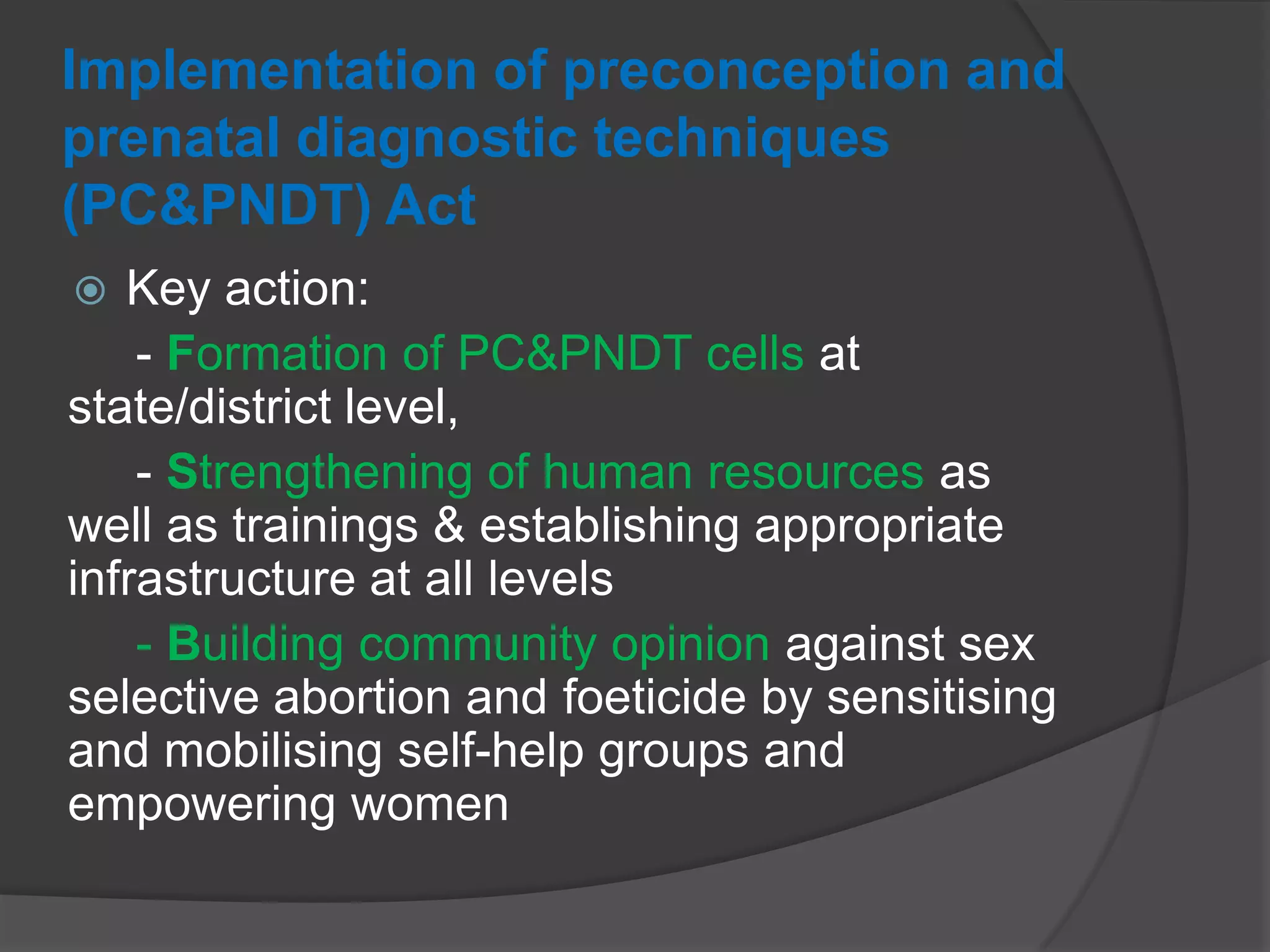 Implementation of preconception and prenatal diagnostic techniques (PC&PNDT) Act

Key action:

- Formation of PC&PNDT cells at state/district level,

- Strengthening of human resources as well as trainings & establishing appropriate infrastructure at all levels

- Building community opinion against sex selective abortion and foeticide by sensitising and mobilising self-help groups and empowering women